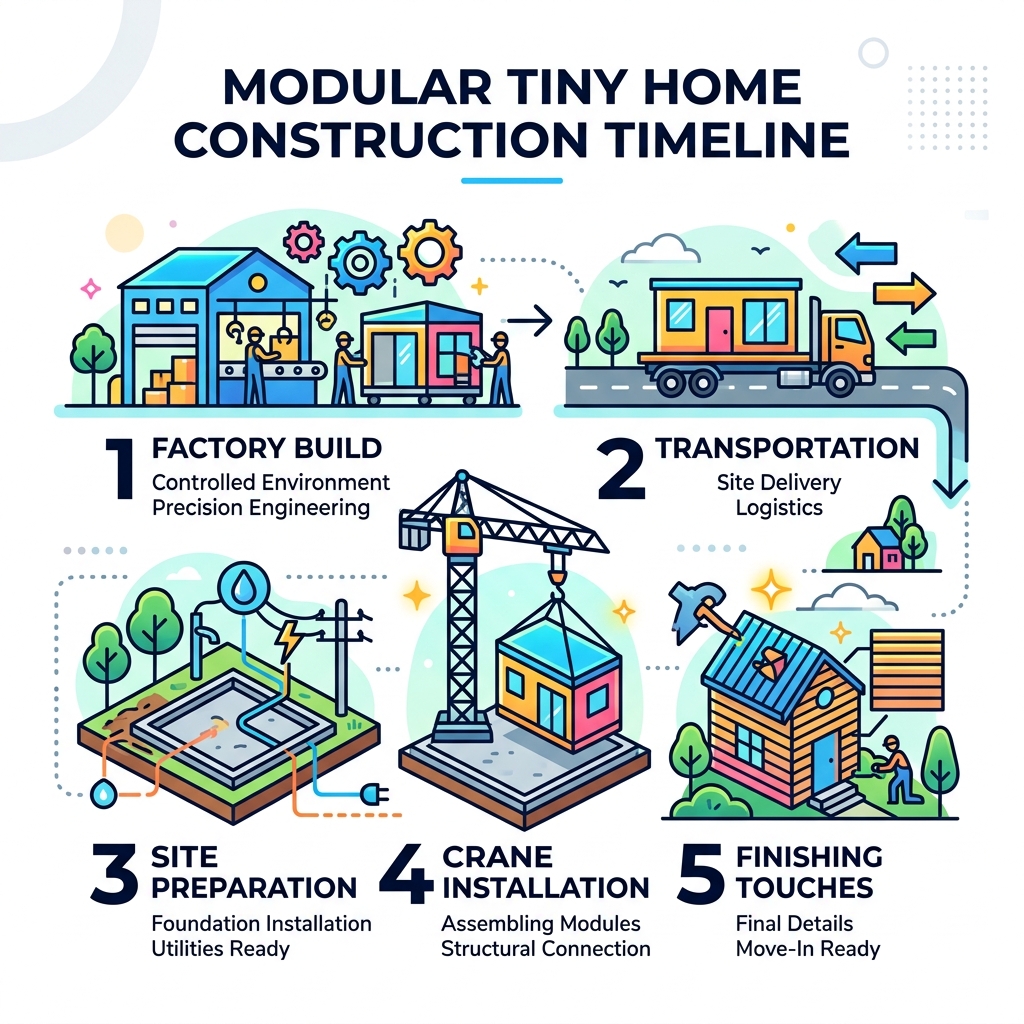 MODULAR TINY HOME CONSTRUCTION TIMELINE

1 FACTORY BUILD
Controlled Environment
Precision Engineering

2 TRANSPORTATION
Site Delivery
Logistics

3 SITE PREPARATION
Foundation Installation
Utilities Ready

4 CRANE INSTALLATION
Assembling Modules
Structural Connection

5 FINISHING TOUCHES
Final Details
Move-In Ready